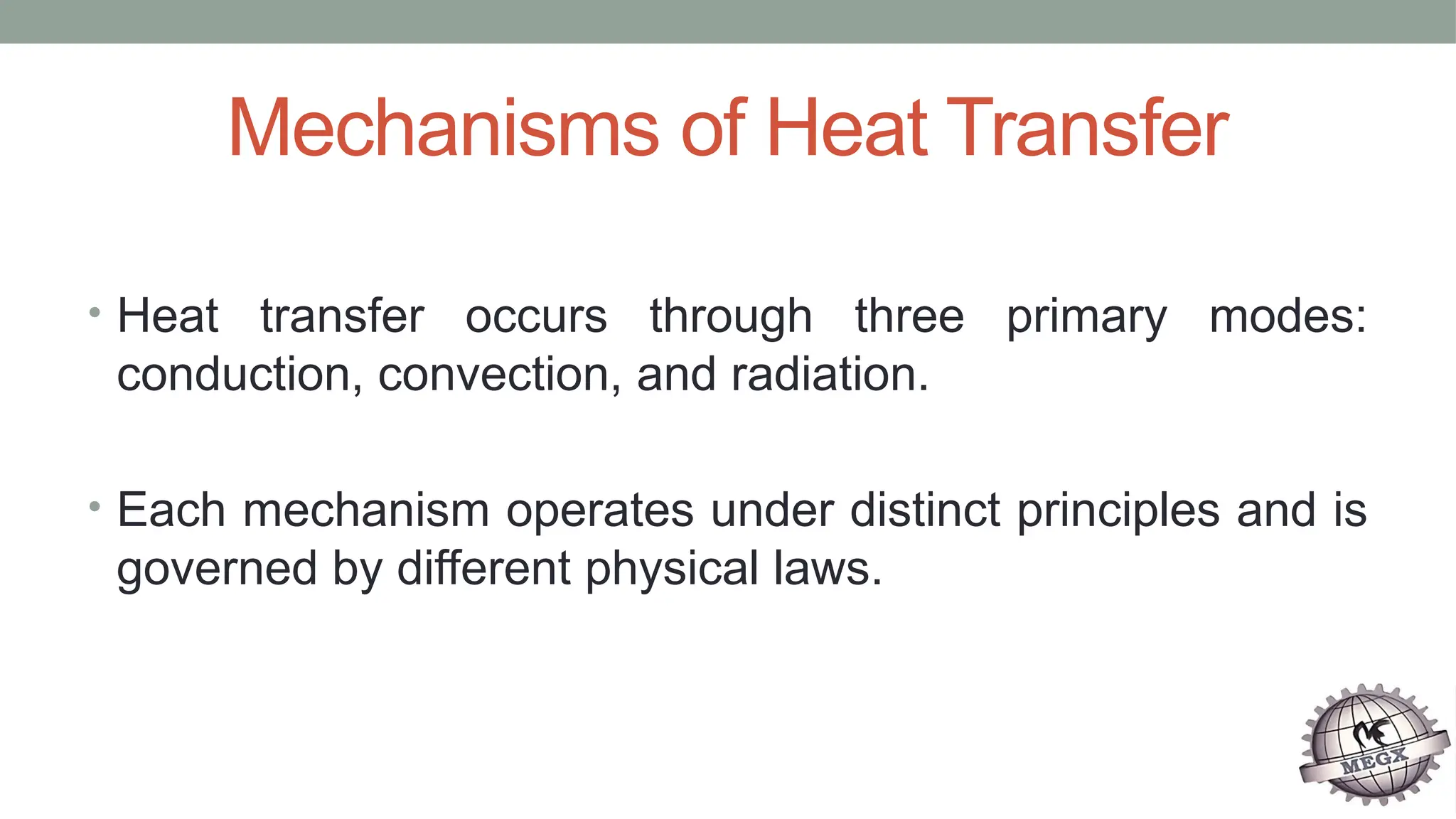 Mechanisms of Heat Transfer

• Heat transfer occurs through three primary modes: conduction, convection, and radiation.

• Each mechanism operates under distinct principles and is governed by different physical laws.

ME
MEGX